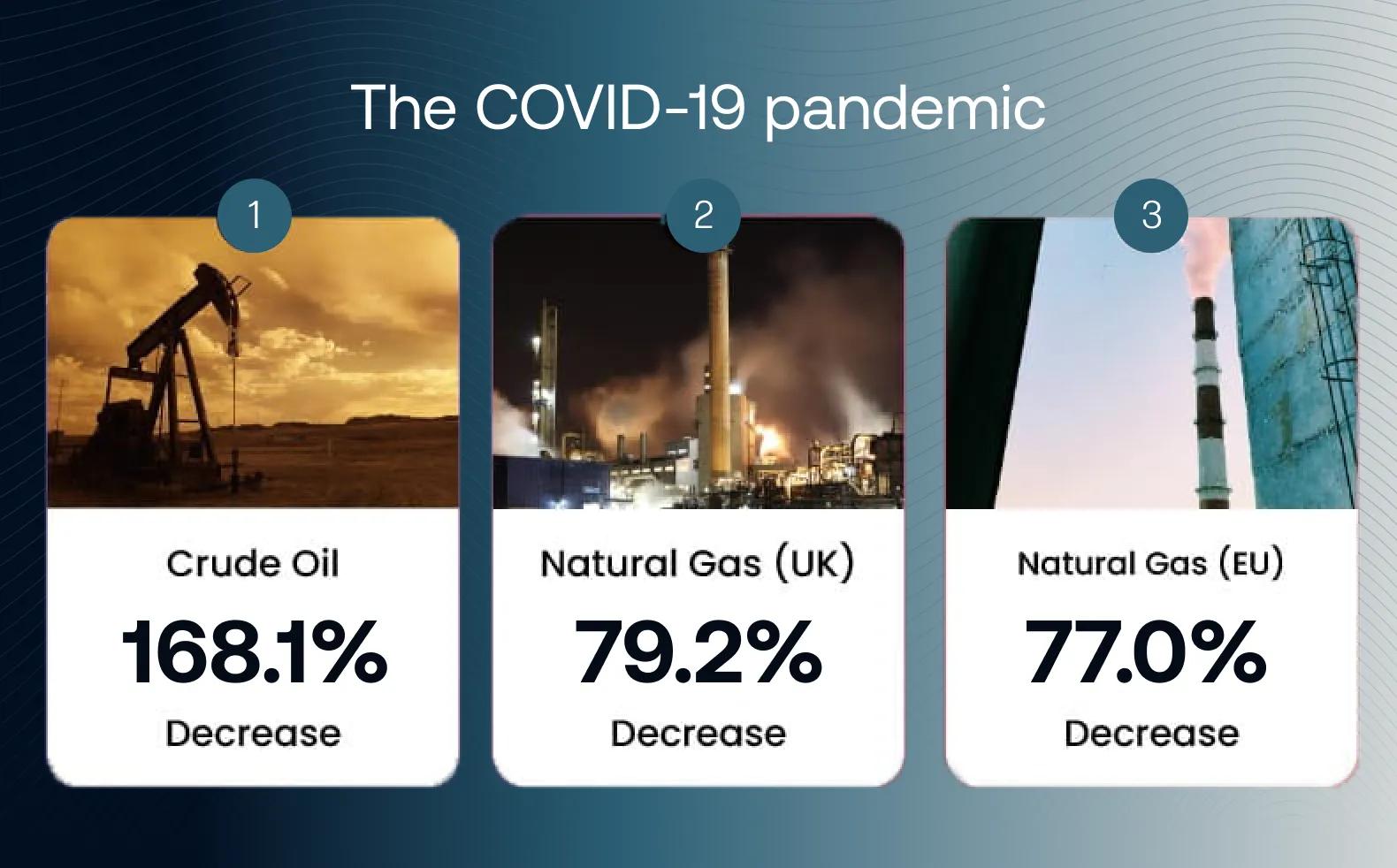 The COVID-19 pandemic

1

Crude Oil

168.1%

Decrease

2

Natural Gas (UK)

79.2%

Decrease

3

Natural Gas (EU)

77.0%

Decrease